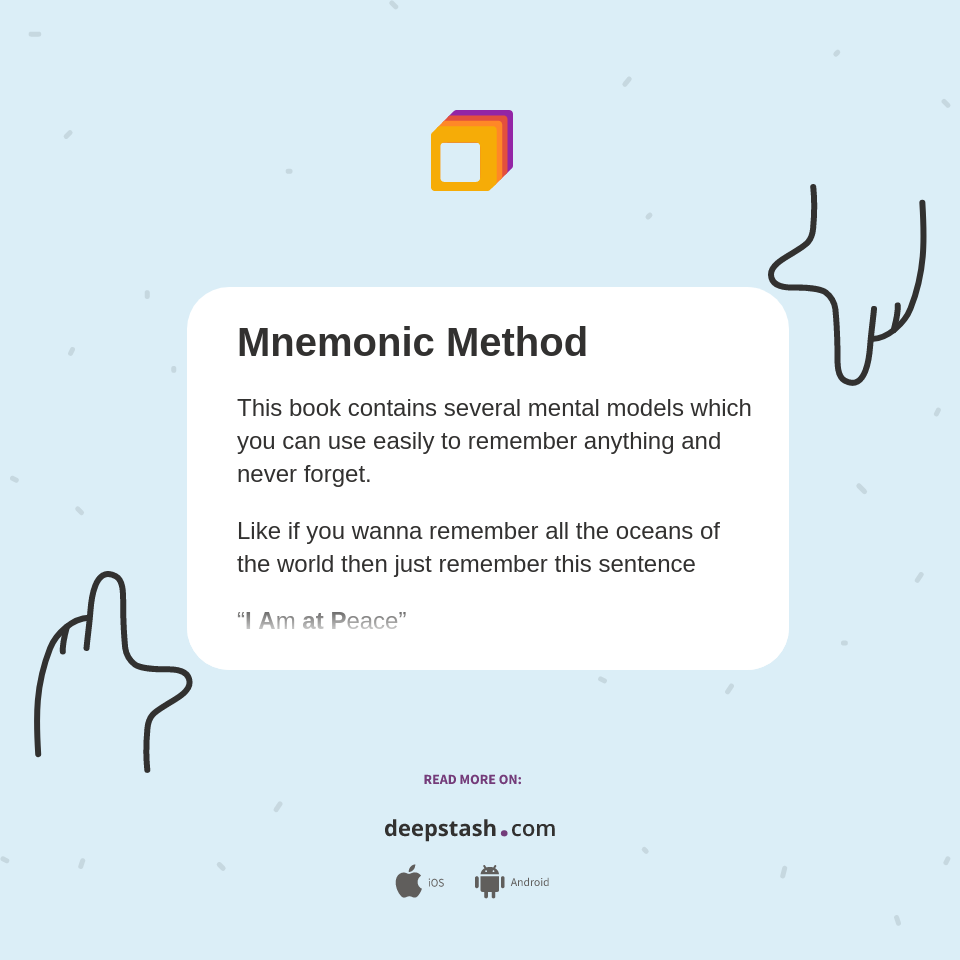 Mnemonic Method

This book contains several mental models which you can use easily to remember anything and never forget.

Like if you wanna remember all the oceans of the world then just remember this sentence

“I Am at Peace”

READ MORE ON:

deepstash.com

iOS Android